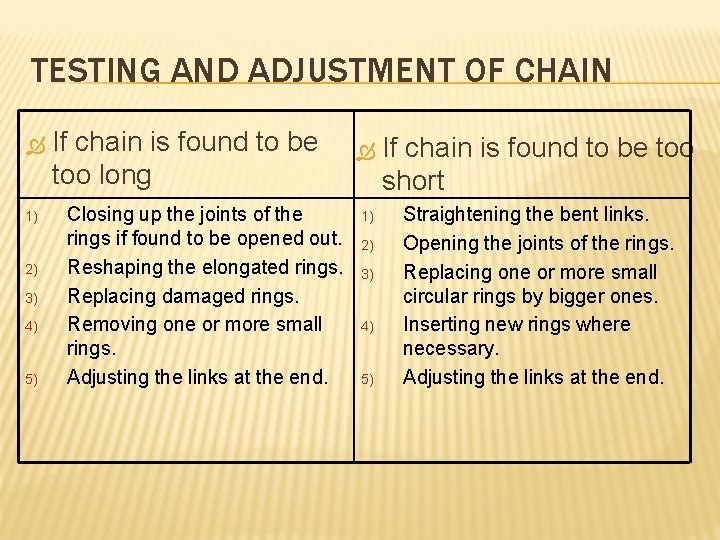 TESTING AND ADJUSTMENT OF CHAIN

| If chain is found to be too long | If chain is found to be too short |
|---|---|
| 1) Closing up the joints of the rings if found to be opened out. 2) Reshaping the elongated rings. 3) Replacing damaged rings. 4) Removing one or more small rings. 5) Adjusting the links at the end. | 1) Straightening the bent links. 2) Opening the joints of the rings. 3) Replacing one or more small circular rings by bigger ones. 4) Inserting new rings where necessary. 5) Adjusting the links at the end. |